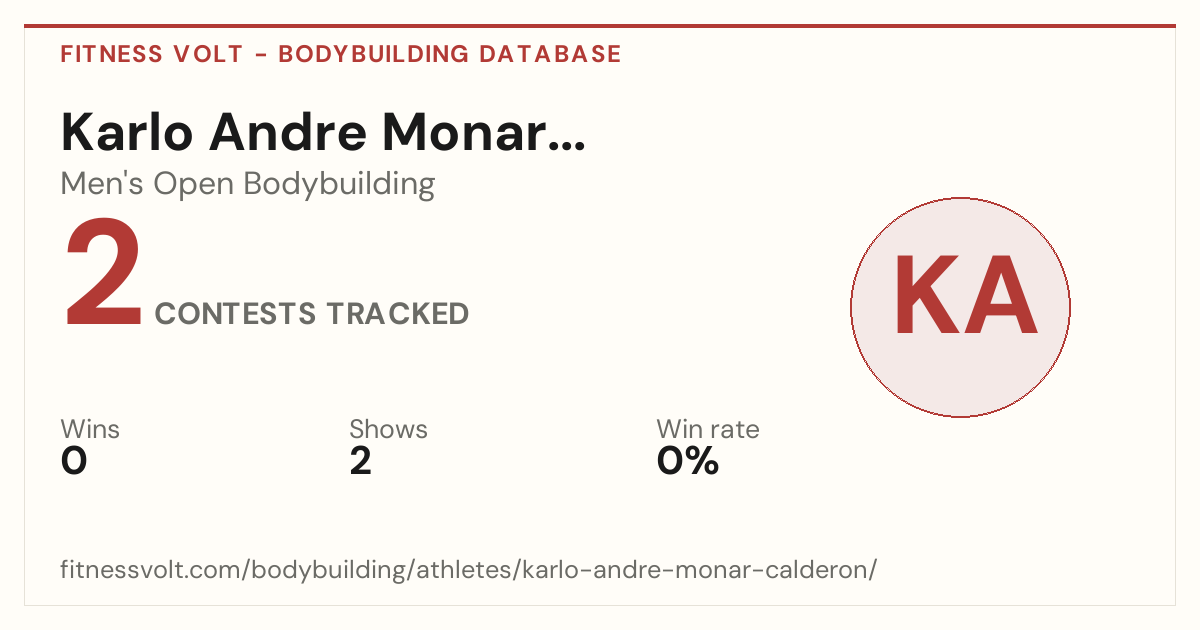 FITNESS VOLT - BODYBUILDING DATABASE

Karlo Andre Monar...

Men's Open Bodybuilding

2 CONTESTS TRACKED

KA

Wins
0

Shows
2

Win rate
0%

fitnessvolt.com/bodybuilding/athletes/karlo-andre-monar-calderon/